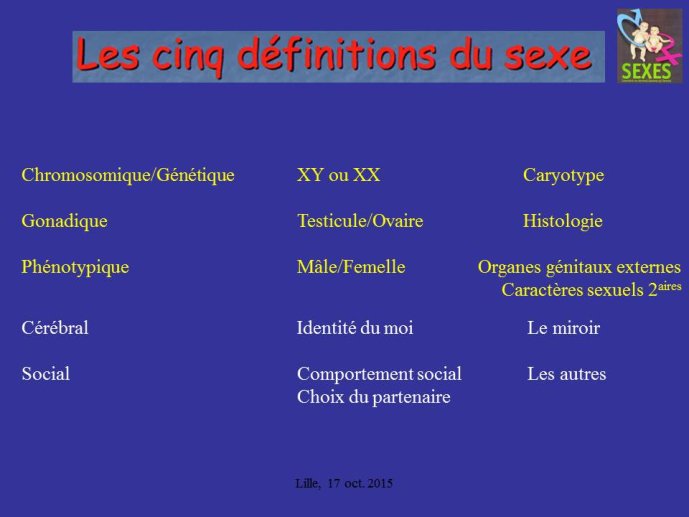 Les cinq définitions du sexe

SEXES

| | | |
|---|---|---|
| Chromosomique/Génétique | XY ou XX | Caryotype |
| Gonadique | Testicule/Ovaire | Histologie |
| Phénotypique | Mâle/Femelle | Organes génitaux externes Caractères sexuels 2$^{aires}$ |
| Cérébral | Identité du moi | Le miroir |
| Social | Comportement social Choix du partenaire | Les autres |

Lille, 17 oct. 2015